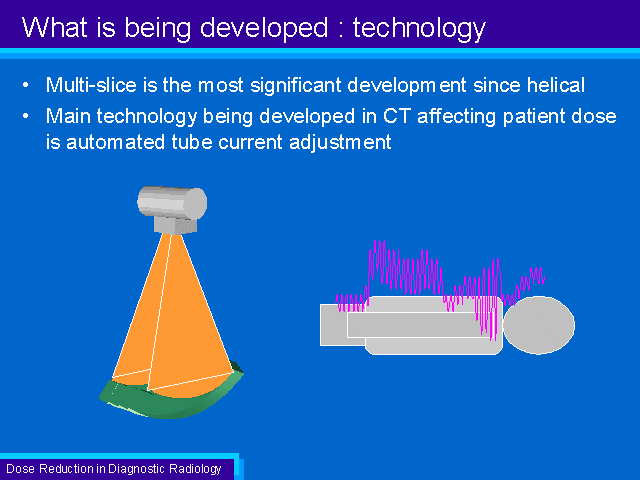 What is being developed : technology

• Multi-slice is the most significant development since helical

• Main technology being developed in CT affecting patient dose is automated tube current adjustment

Dose Reduction in Diagnostic Radiology